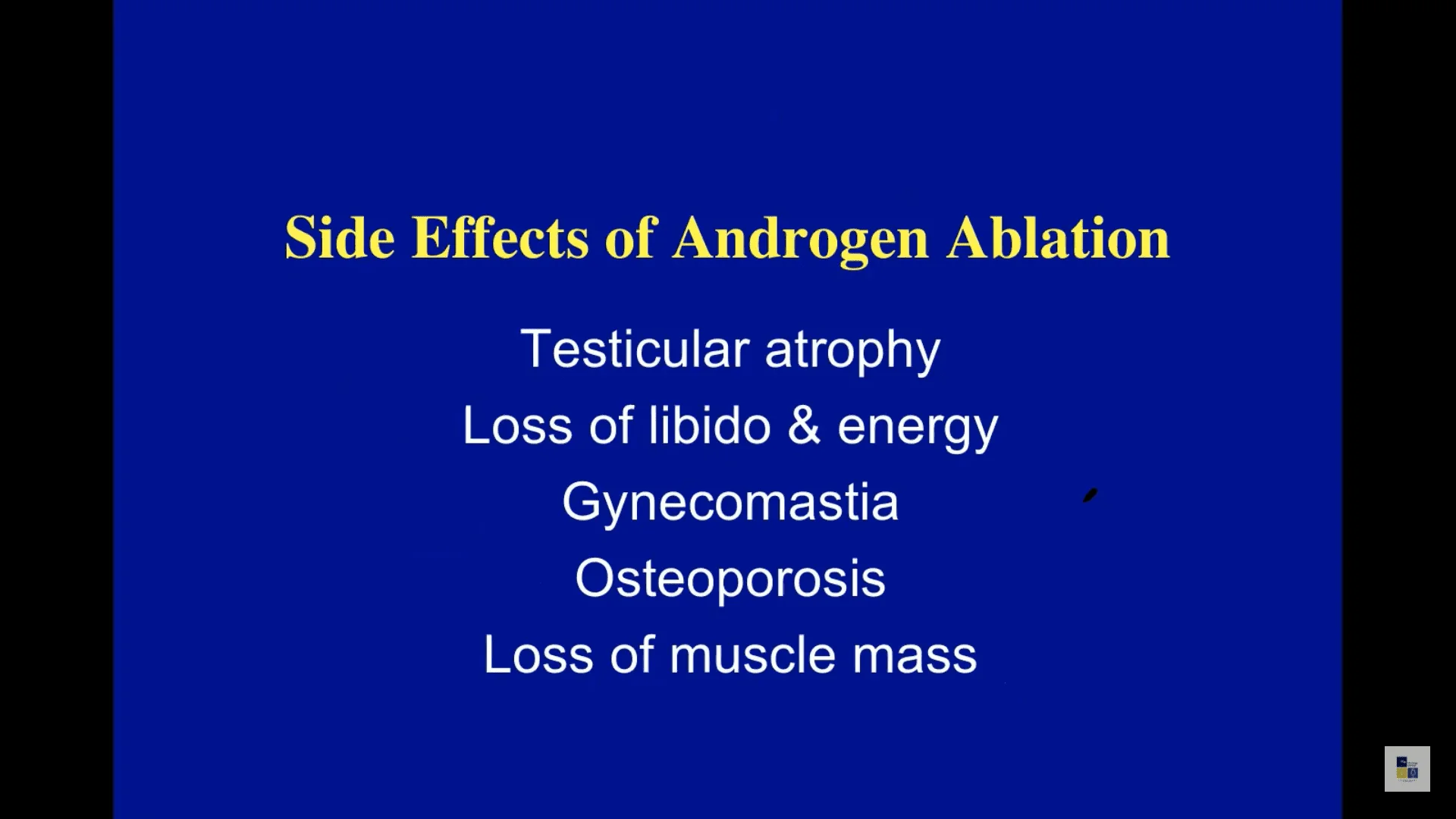 Side Effects of Androgen Ablation

Testicular atrophy
Loss of libido & energy
Gynecomastia
Osteoporosis
Loss of muscle mass